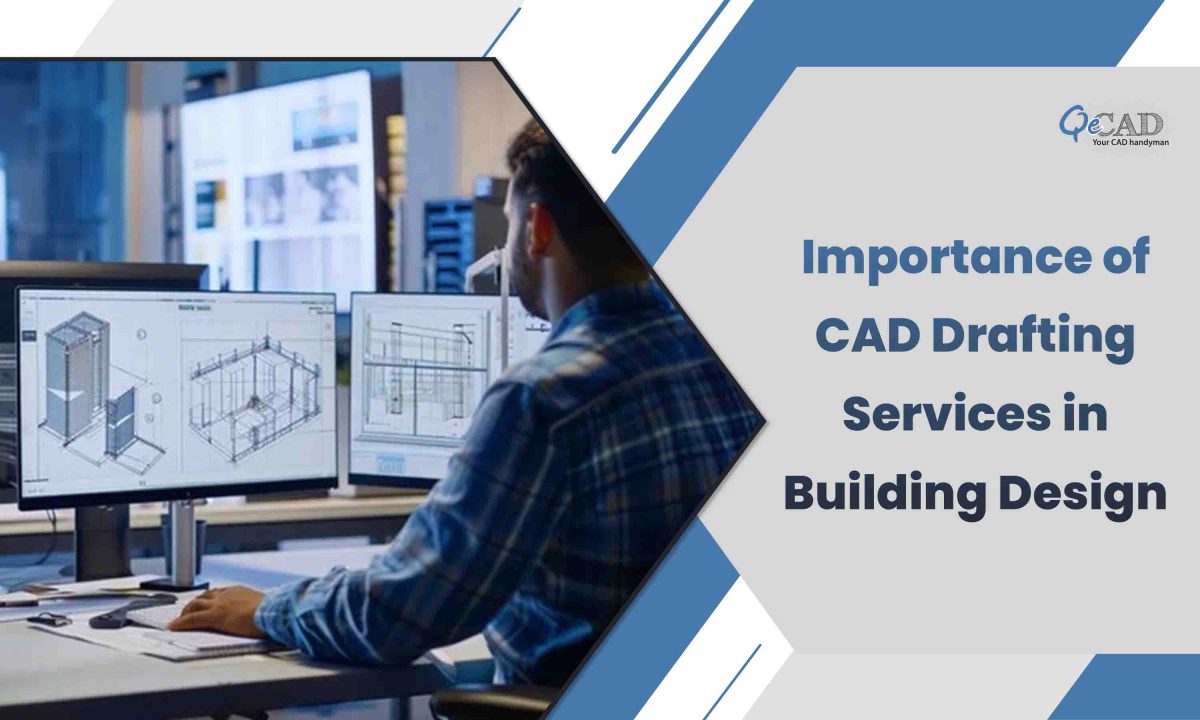 QeCAD
Your CAD handyman

Importance of CAD Drafting Services in Building Design